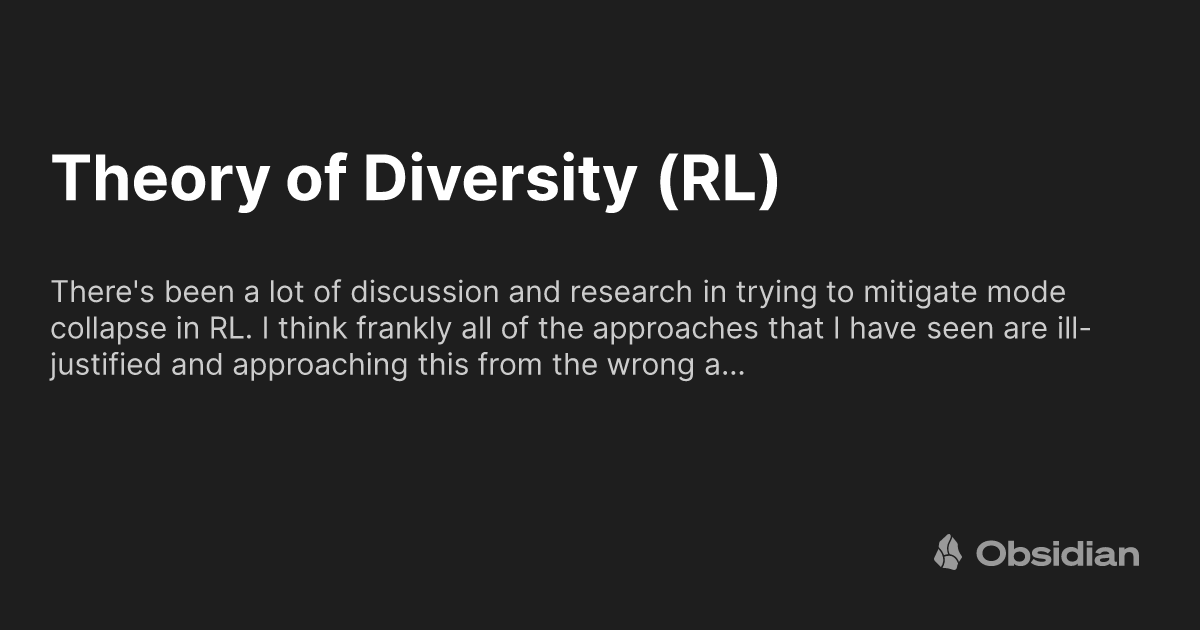 Theory of Diversity (RL)

There's been a lot of discussion and research in trying to mitigate mode collapse in RL. I think frankly all of the approaches that I have seen are ill-justified and approaching this from the wrong a...

Obsidian